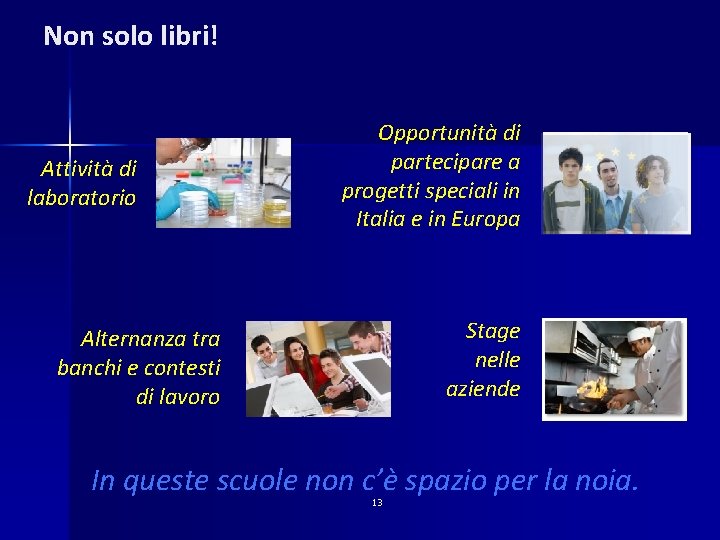 Non solo libri!

Attività di laboratorio

Opportunità di partecipare a progetti speciali in Italia e in Europa

Alternanza tra banchi e contesti di lavoro

Stage nelle aziende

In queste scuole non c'è spazio per la noia.

13